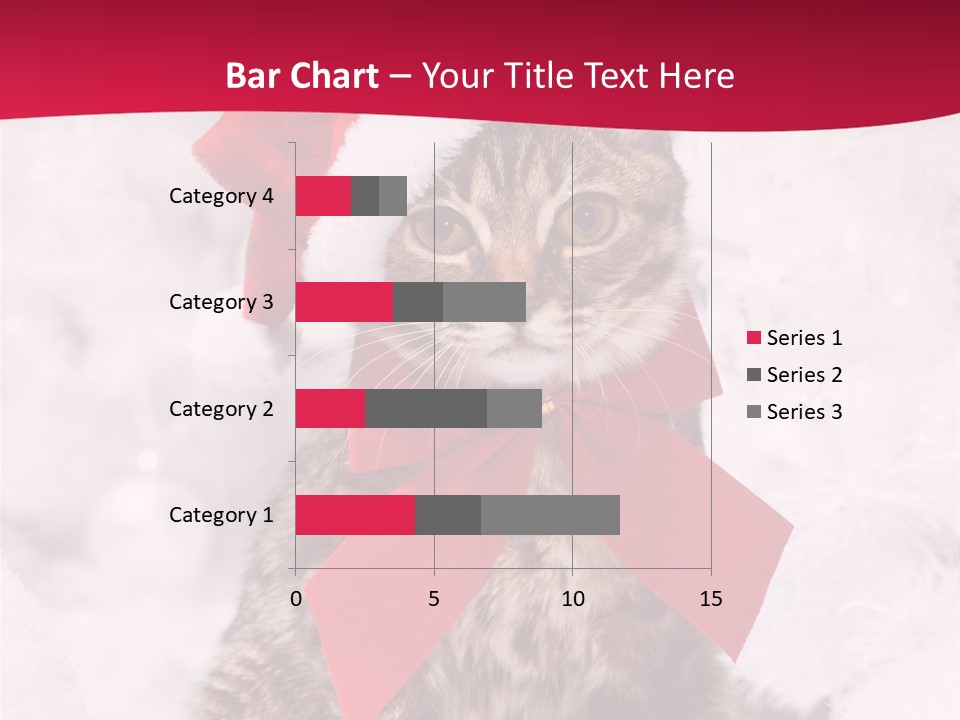 Bar Chart – Your Title Text Here

Category 4
Category 3
Category 2
Category 1

0
5
10
15

Series 1
Series 2
Series 3